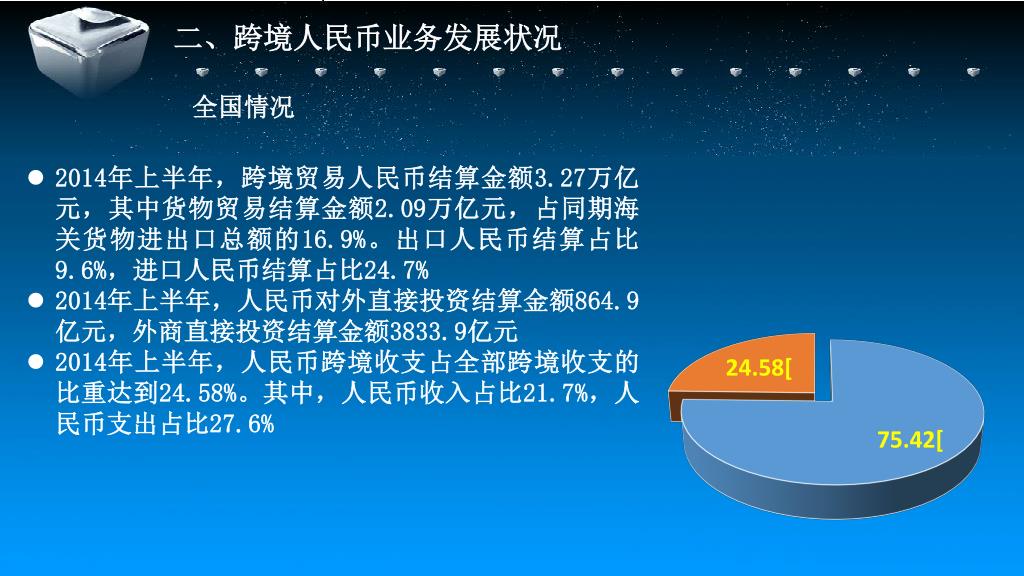 二、跨境人民币业务发展状况

全国情况

● 2014年上半年，跨境贸易人民币结算金额3.27万亿元，其中货物贸易结算金额2.09万亿元，占同期海关货物进出口总额的16.9%。出口人民币结算占比9.6%，进口人民币结算占比24.7%
● 2014年上半年，人民币对外直接投资结算金额864.9亿元，外商直接投资结算金额3833.9亿元
● 2014年上半年，人民币跨境收支占全部跨境收支的比重达到24.58%。其中，人民币收入占比21.7%，人民币支出占比27.6%

24.58[

75.42[